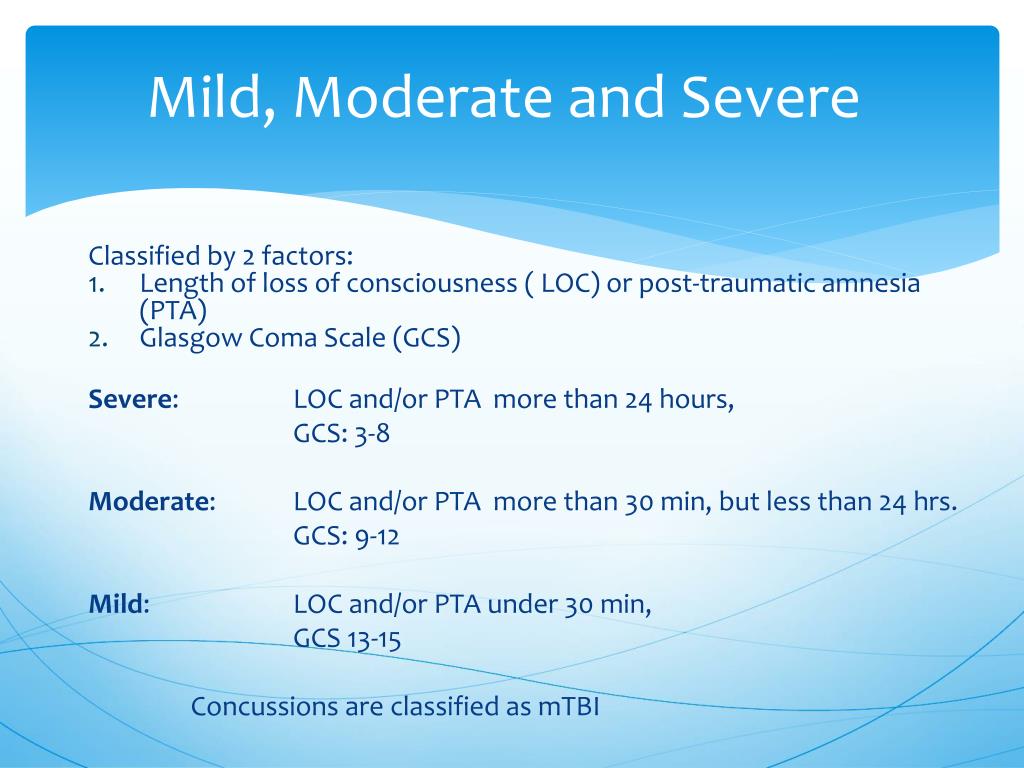 Mild, Moderate and Severe

Classified by 2 factors:
1. Length of loss of consciousness ( LOC) or post-traumatic amnesia (PTA)
2. Glasgow Coma Scale (GCS)

Severe: LOC and/or PTA more than 24 hours,
GCS: 3-8

Moderate: LOC and/or PTA more than 30 min, but less than 24 hrs.
GCS: 9-12

Mild: LOC and/or PTA under 30 min,
GCS 13-15

Concussions are classified as mTBI